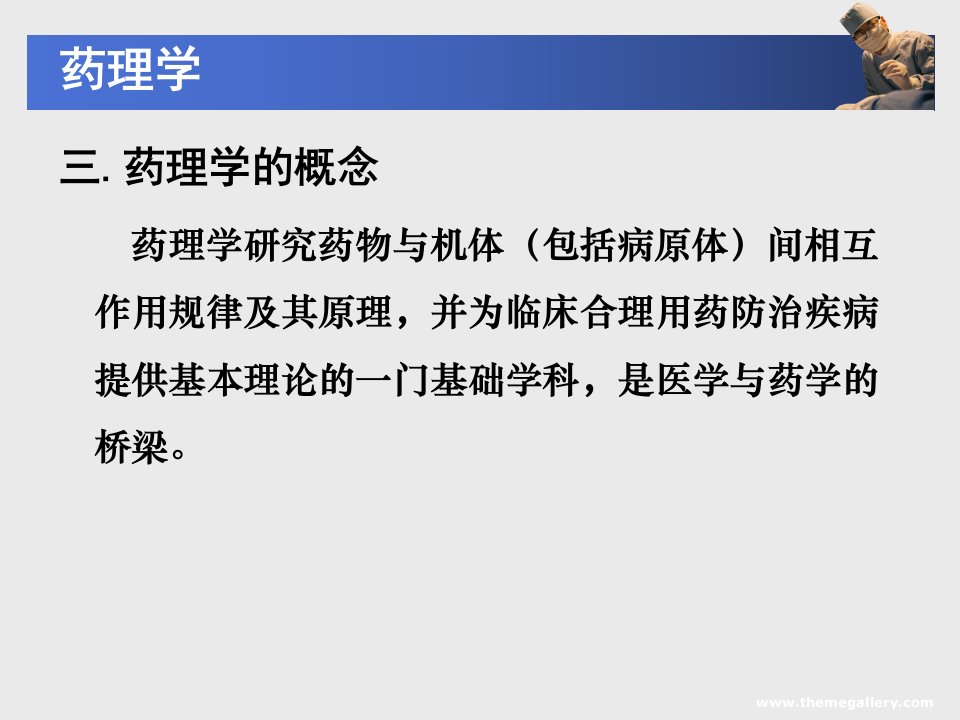 药理学

三. 药理学的概念

药理学研究药物与机体（包括病原体）间相互作用规律及其原理，并为临床合理用药防治疾病提供基本理论的一门基础学科，是医学与药学的桥梁。

www.themegallery.com